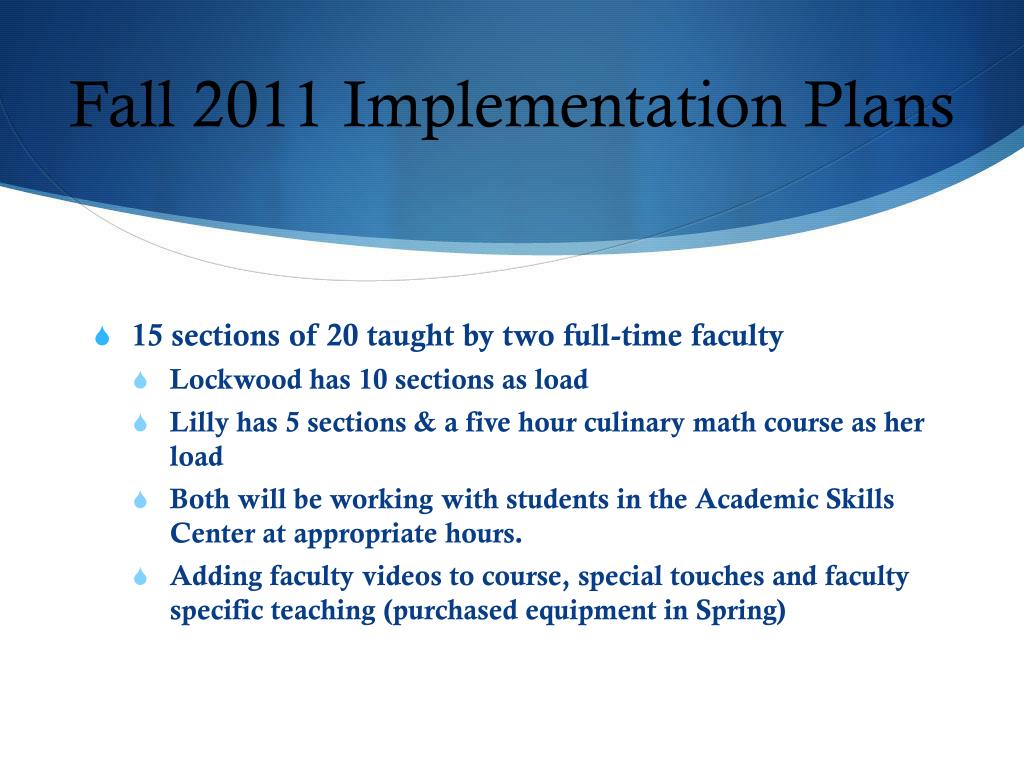 Fall 2011 Implementation Plans

15 sections of 20 taught by two full-time faculty

Lockwood has 10 sections as load

Lilly has 5 sections & a five hour culinary math course as her load

Both will be working with students in the Academic Skills Center at appropriate hours.

Adding faculty videos to course, special touches and faculty specific teaching (purchased equipment in Spring)